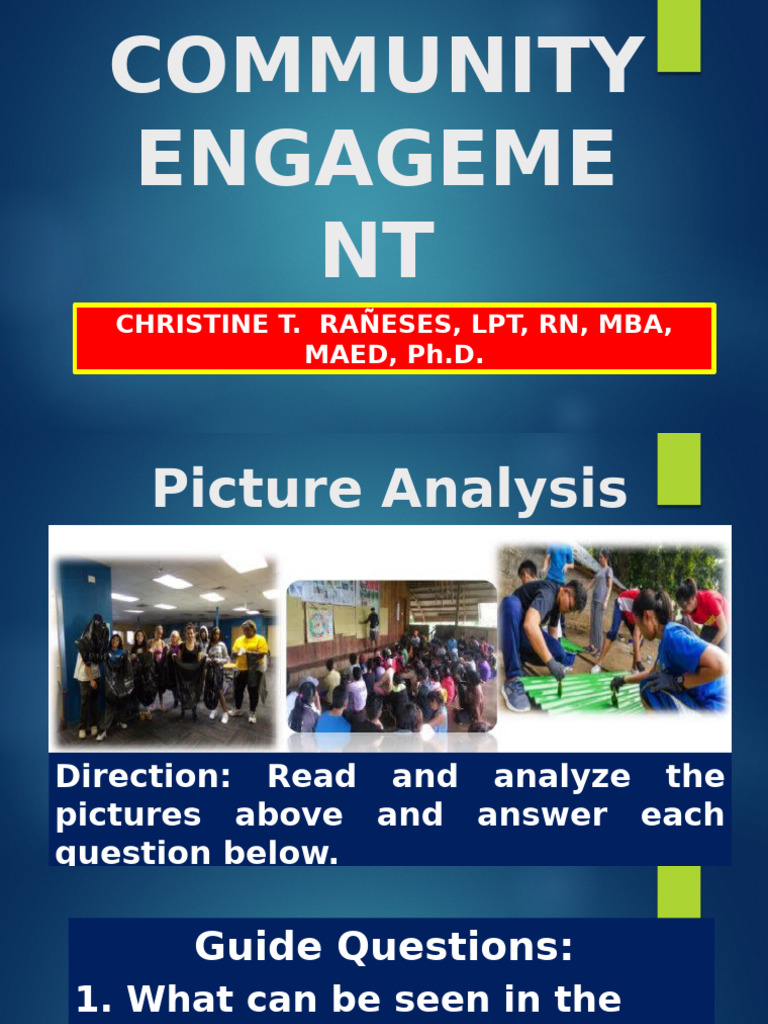 COMMUNITY ENGAGEME NT

CHRISTINE T. RAÑESES, LPT, RN, MBA, MAED, Ph.D.

Picture Analysis

Direction: Read and analyze the pictures above and answer each question below.

Guide Questions:
1. What can be seen in the